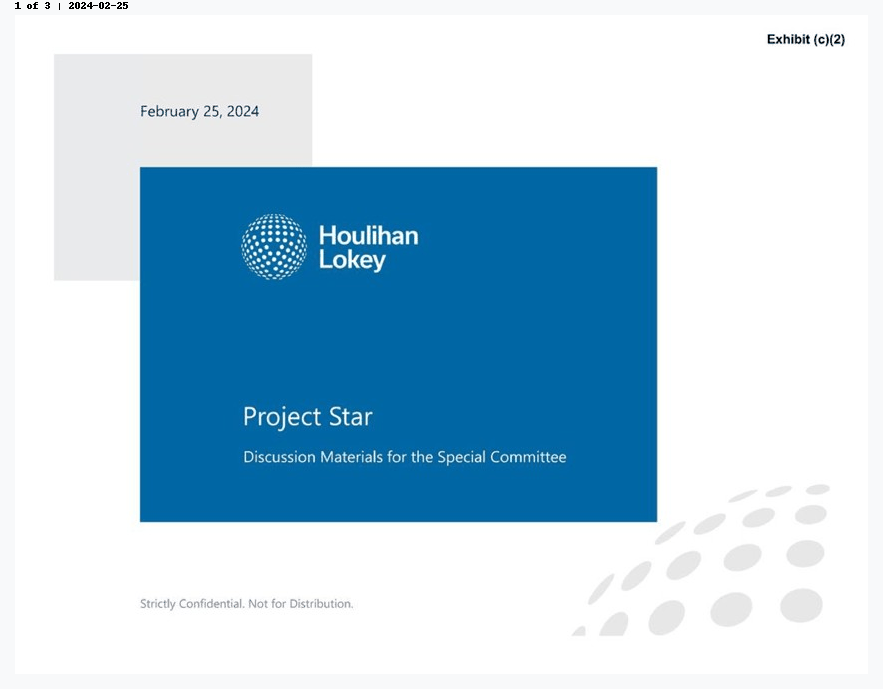 1 of 3 | 2024-02-25

Exhibit (c)(2)

February 25, 2024

Houlihan Lokey

Project Star

Discussion Materials for the Special Committee

Strictly Confidential. Not for Distribution.